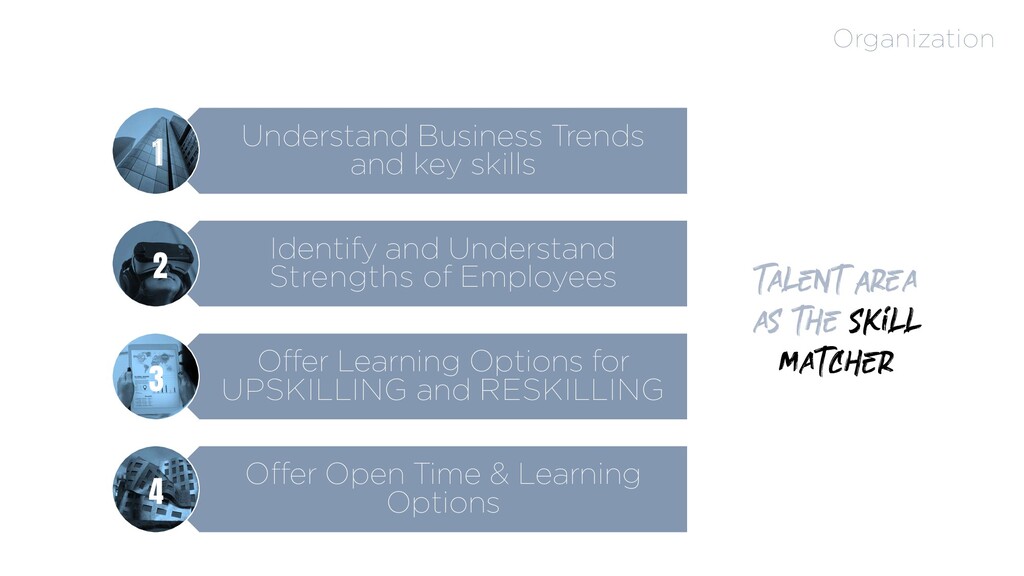 Organization

1
Understand Business Trends and key skills

2
Identify and Understand Strengths of Employees

3
Offer Learning Options for UPSKILLING and RESKILLING

4
Offer Open Time & Learning Options

TALENT AREA AS THE SKILL MATCHER